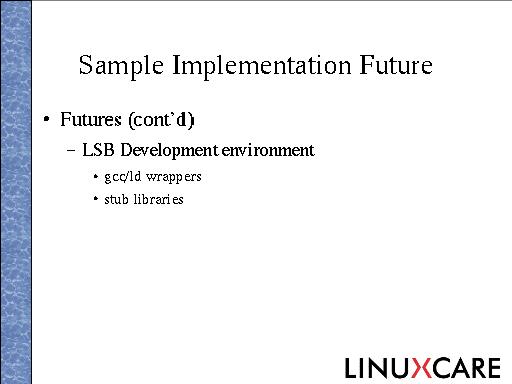 Sample Implementation Future

• Futures (cont'd)

– LSB Development environment

• gcc/ld wrappers

• stub libraries

LINUXCARE